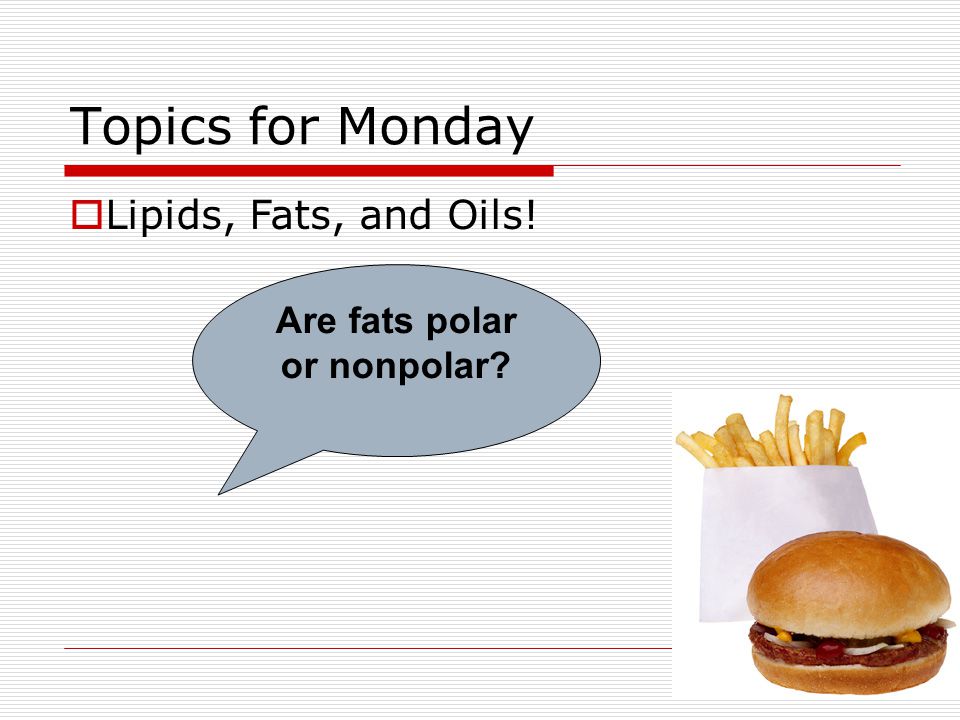 Topics for Monday

Lipids, Fats, and Oils!

Are fats polar or nonpolar?